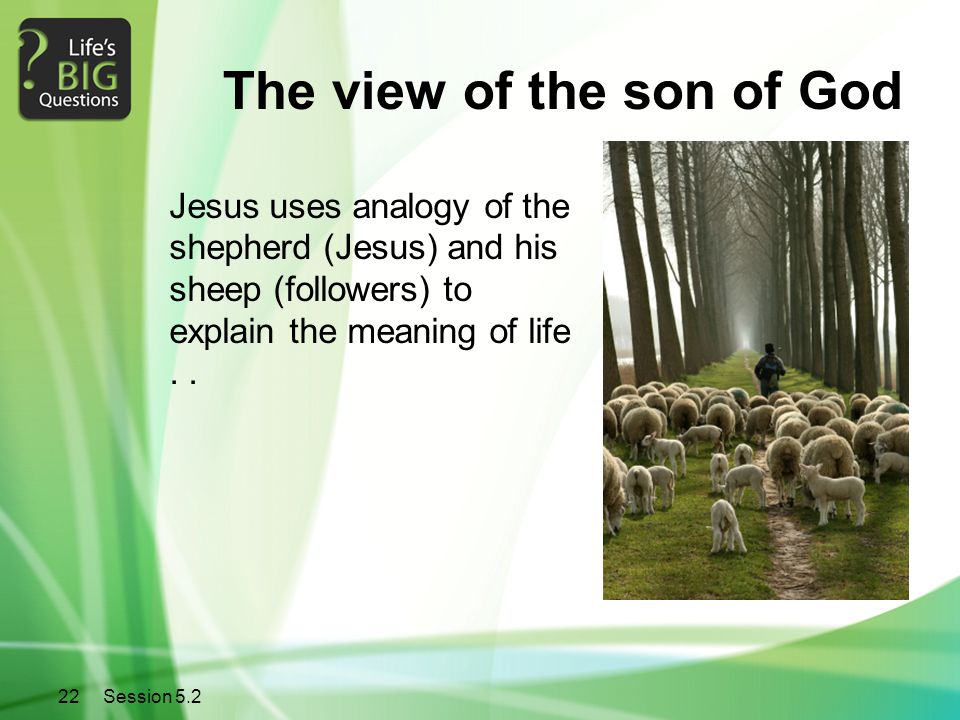 ? Life's BIG Questions

The view of the son of God

Jesus uses analogy of the shepherd (Jesus) and his sheep (followers) to explain the meaning of life . .

22 Session 5.2